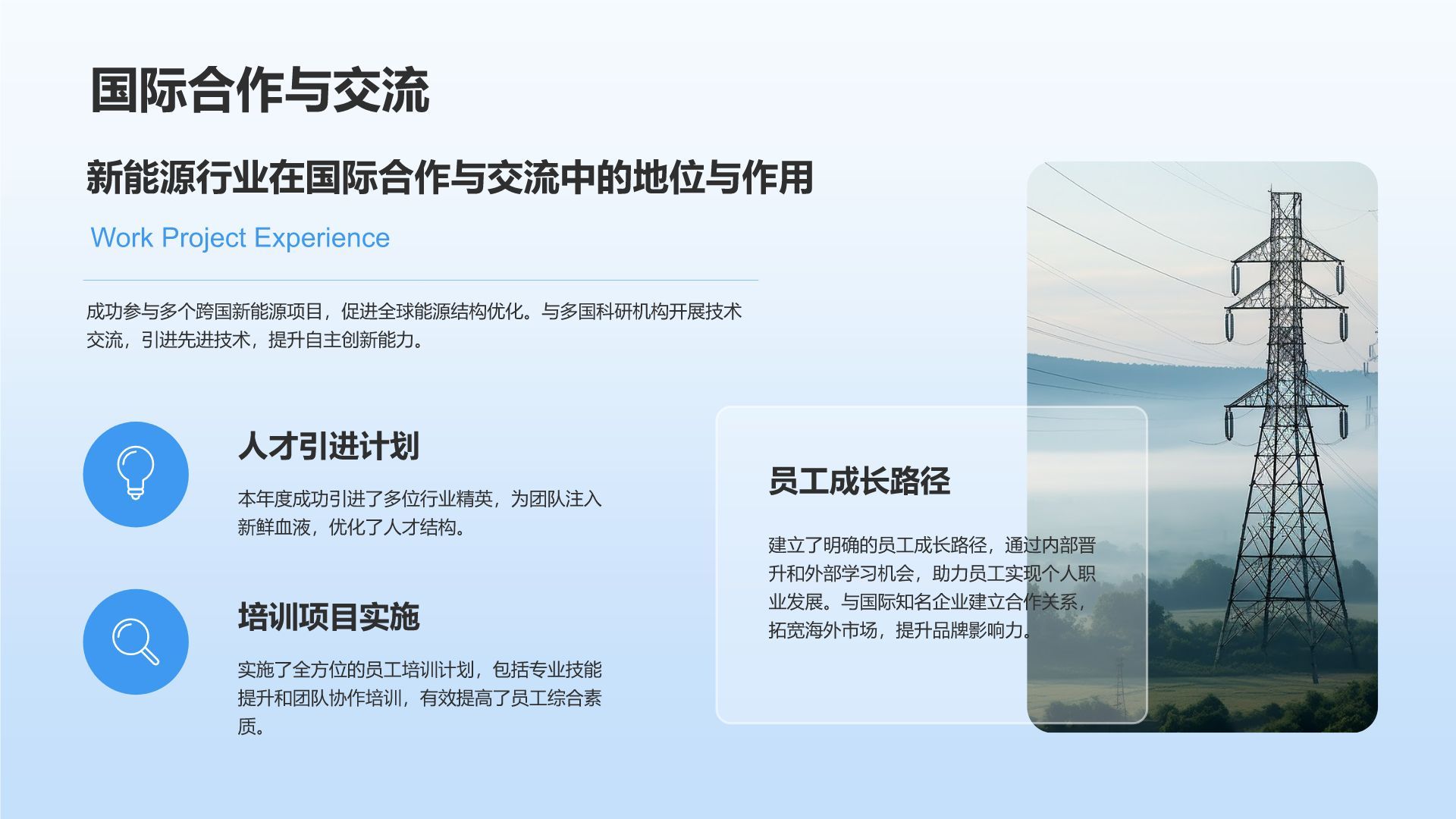 国际合作与交流

新能源行业在国际合作与交流中的地位与作用

Work Project Experience

成功参与多个跨国新能源项目，促进全球能源结构优化。与多国科研机构开展技术交流，引进先进技术，提升自主创新能力。

人才引进计划

本年度成功引进了多位行业精英，为团队注入新鲜血液，优化了人才结构。

培训项目实施

实施了全方位的员工培训计划，包括专业技能提升和团队协作培训，有效提高了员工综合素质。

员工成长路径

建立了明确的员工成长路径，通过内部晋升和外部学习机会，助力员工实现个人职业发展。与国际知名企业建立合作关系，拓宽海外市场，提升品牌影响力。